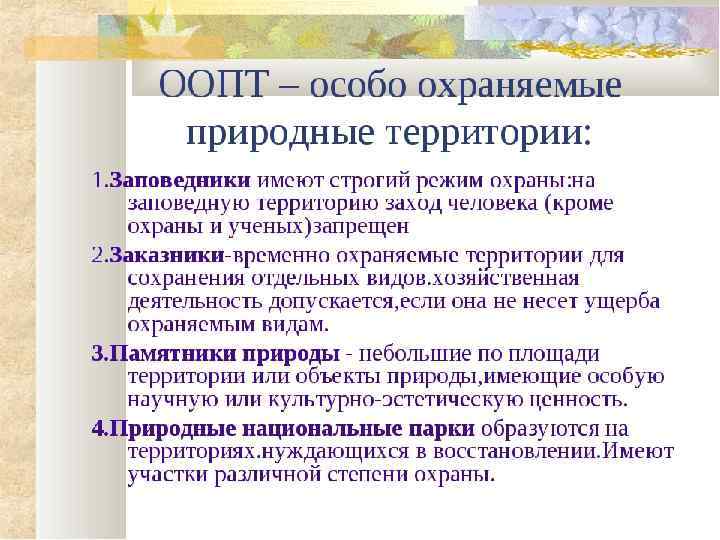 ООПТ – особо охраняемые природные территории:

1.Заповедники имеют строгий режим охраны:на заповедную территорию заход человека (кроме охраны и ученых)запрещен

2.Заказники-временно охраняемые территории для сохранения отдельных видов.хозяйственная деятельность допускается,если она не несет ущерба охраняемым видам.

3.Памятники природы - небольшие по площади территории или объекты природы,имеющие особую научную или культурно-эстетическую ценность.

4.Природные национальные парки образуются на территориях.нуждающихся в восстановлении.Имеют участки различной степени охраны.